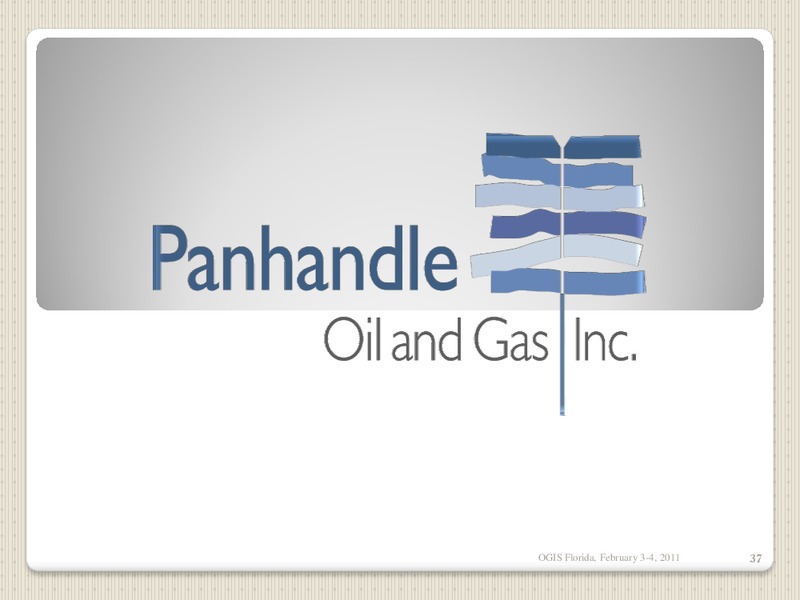 Panhandle
Oil and Gas Inc.

OGIS Florida, February 3-4, 2011

37